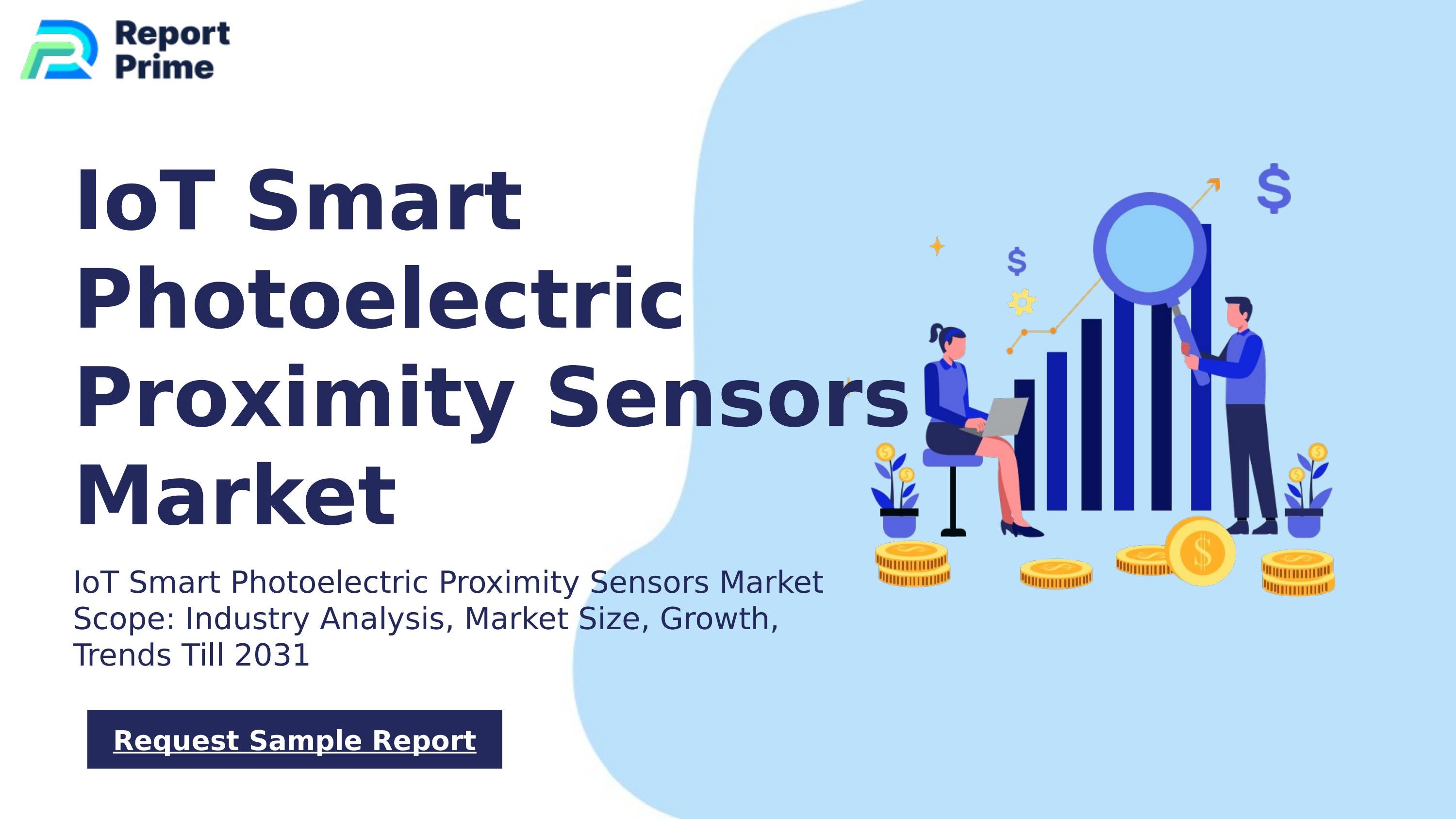 Report Prime

IoT Smart Photoelectric Proximity Sensors Market

IoT Smart Photoelectric Proximity Sensors Market Scope: Industry Analysis, Market Size, Growth, Trends Till 2031

Request Sample Report